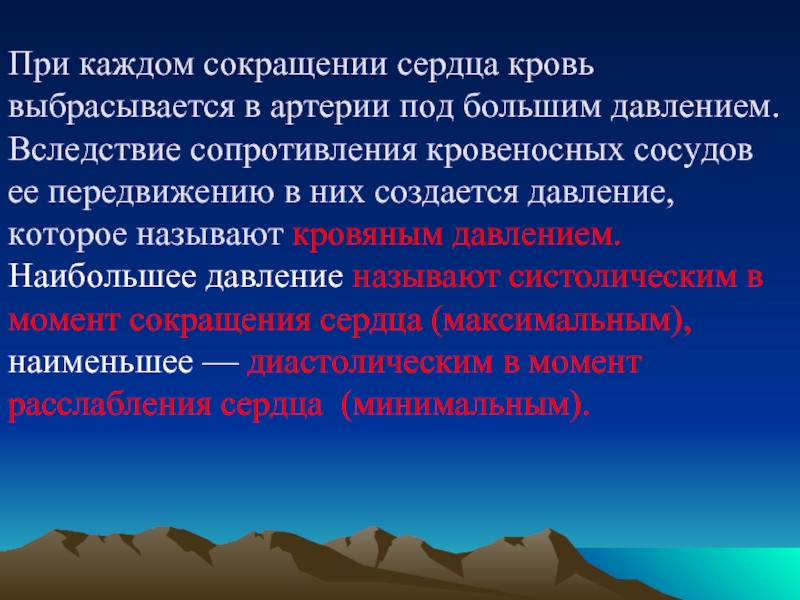 При каждом сокращении сердца кровь выбрасывается в артерии под большим давлением. Вследствие сопротивления кровеносных сосудов ее передвижению в них создается давление, которое называют кровяным давлением. Наибольшее давление называют систолическим в момент сокращения сердца (максимальным), наименьшее — диастолическим в момент расслабления сердца (минимальным).